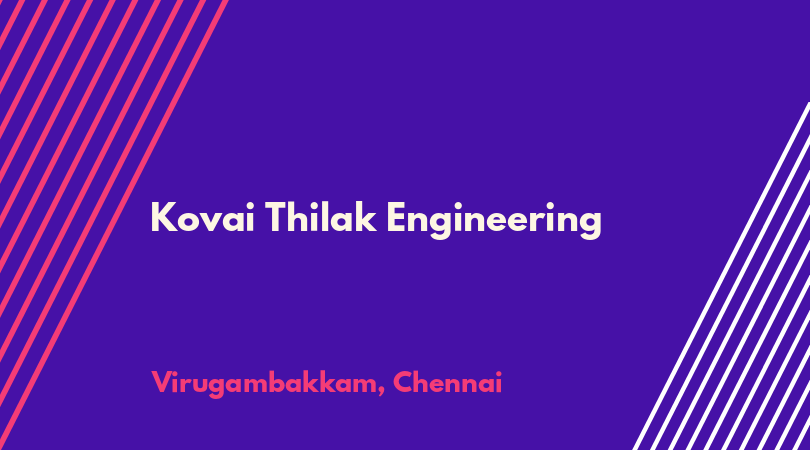 Kovai Thilak Engineering

Virugambakkam, Chennai